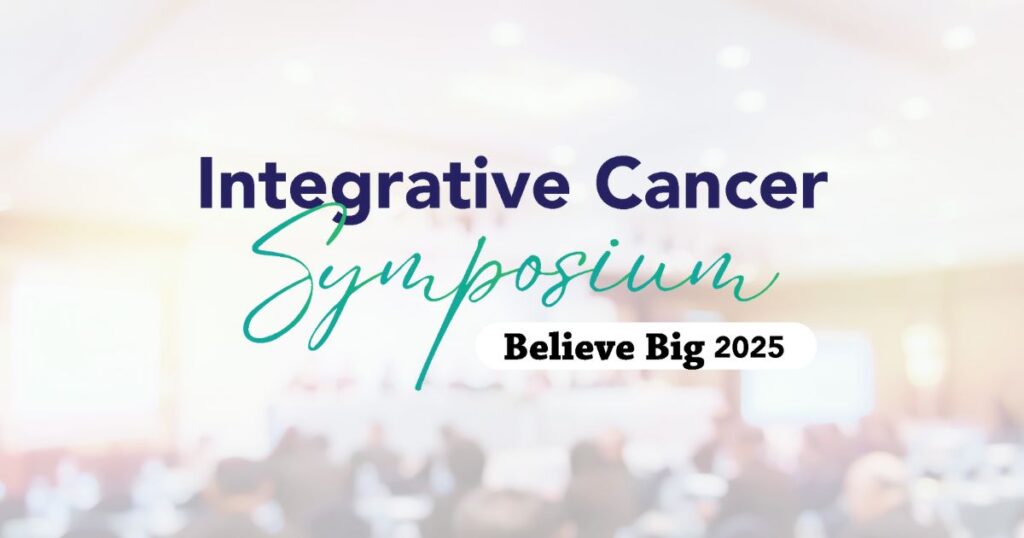 Integrative Cancer
Symposium
Believe Big 2025